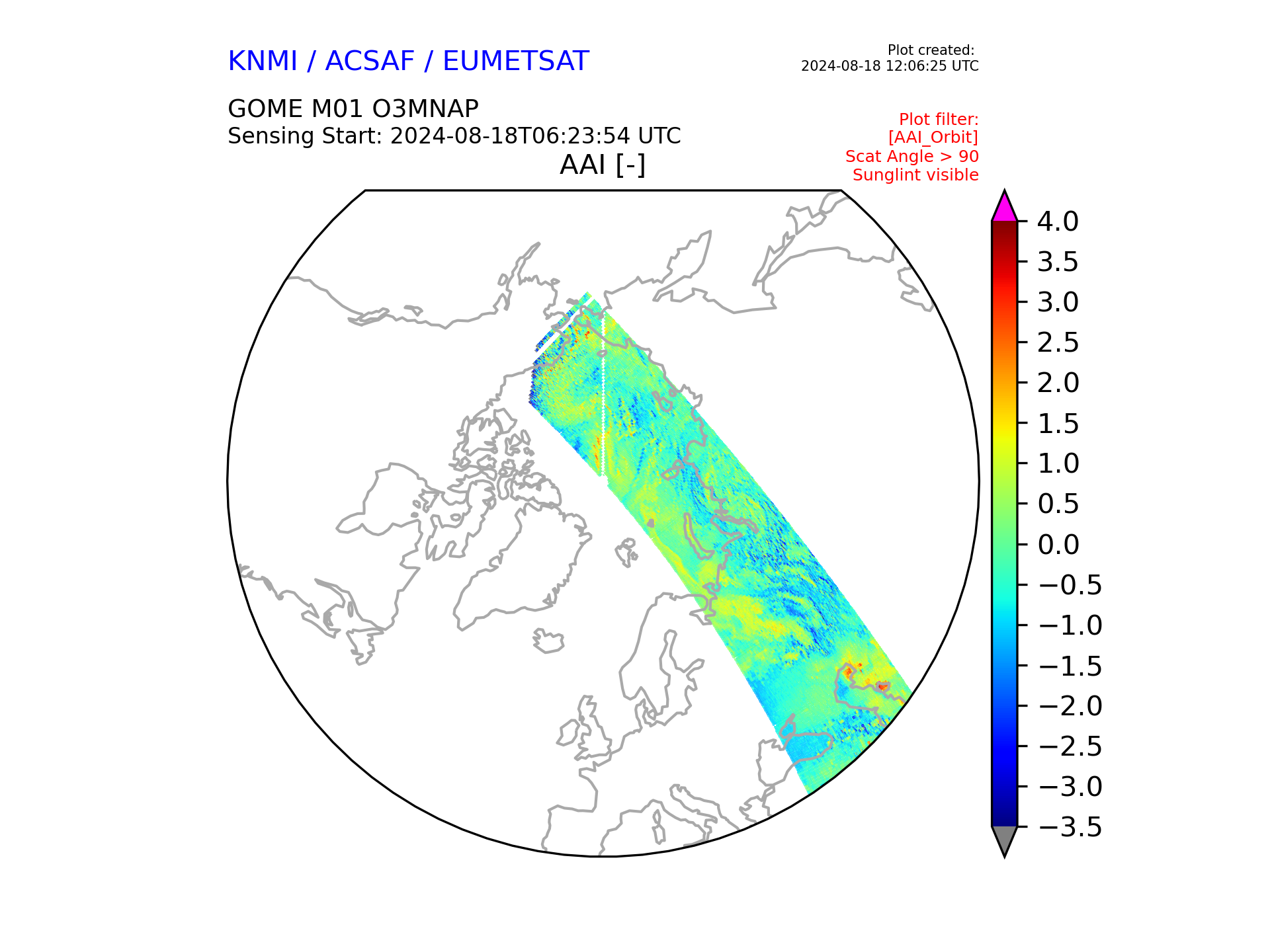 KNMI / ACSAF / EUMETSAT

Plot created:
2024-08-18 12:06:25 UTC

GOME M01 O3MNAP
Sensing Start: 2024-08-18T06:23:54 UTC

Plot filter:
[AAI_Orbit]
Scat Angle > 90
Sunglint visible

AAI [-]

4.0
3.5
3.0
2.5
2.0
1.5
1.0
0.5
0.0
−0.5
−1.0
−1.5
−2.0
−2.5
−3.0
−3.5